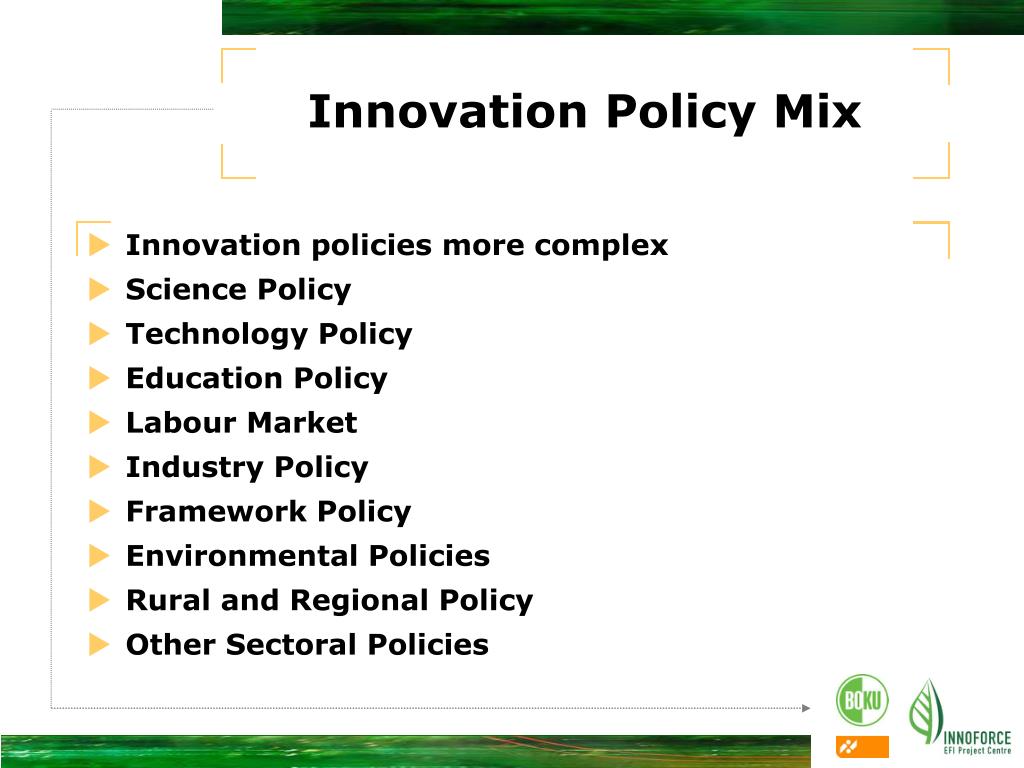 Innovation Policy Mix

Innovation policies more complex
Science Policy
Technology Policy
Education Policy
Labour Market
Industry Policy
Framework Policy
Environmental Policies
Rural and Regional Policy
Other Sectoral Policies

BOKU

INNOFORCE
EFI Project Centre